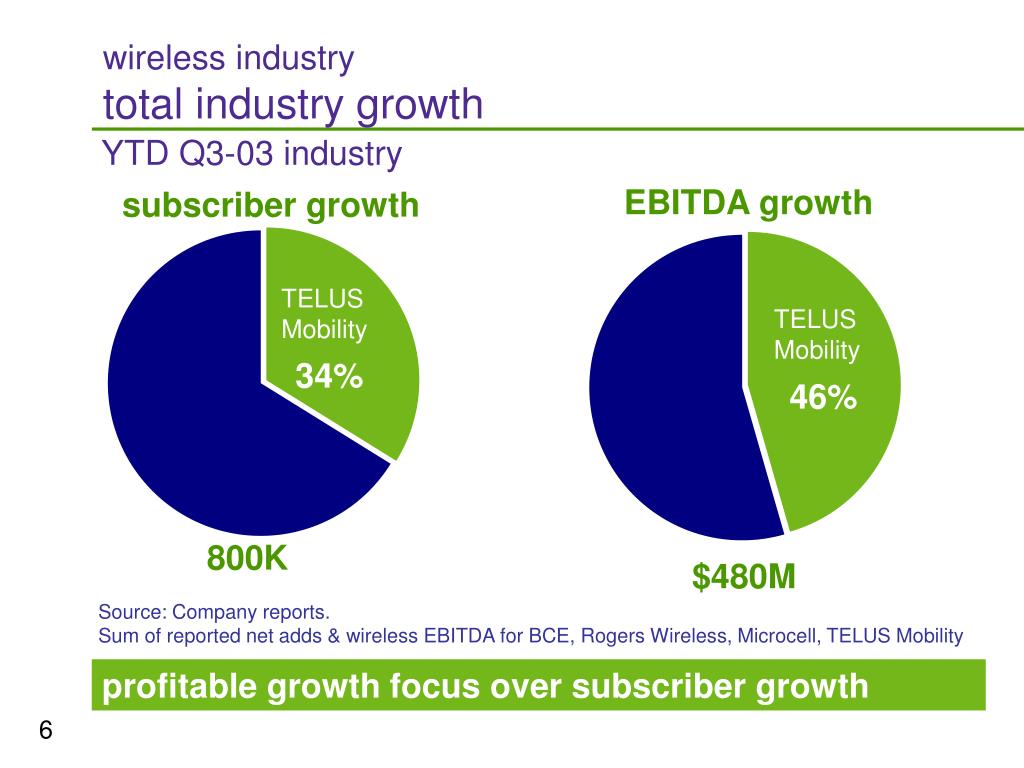 wireless industry
total industry growth

YTD Q3-03 industry

subscriber growth

TELUS Mobility

34%

800K

EBITDA growth

TELUS Mobility

46%

$480M

Source: Company reports.
Sum of reported net adds & wireless EBITDA for BCE, Rogers Wireless, Microcell, TELUS Mobility

profitable growth focus over subscriber growth

6